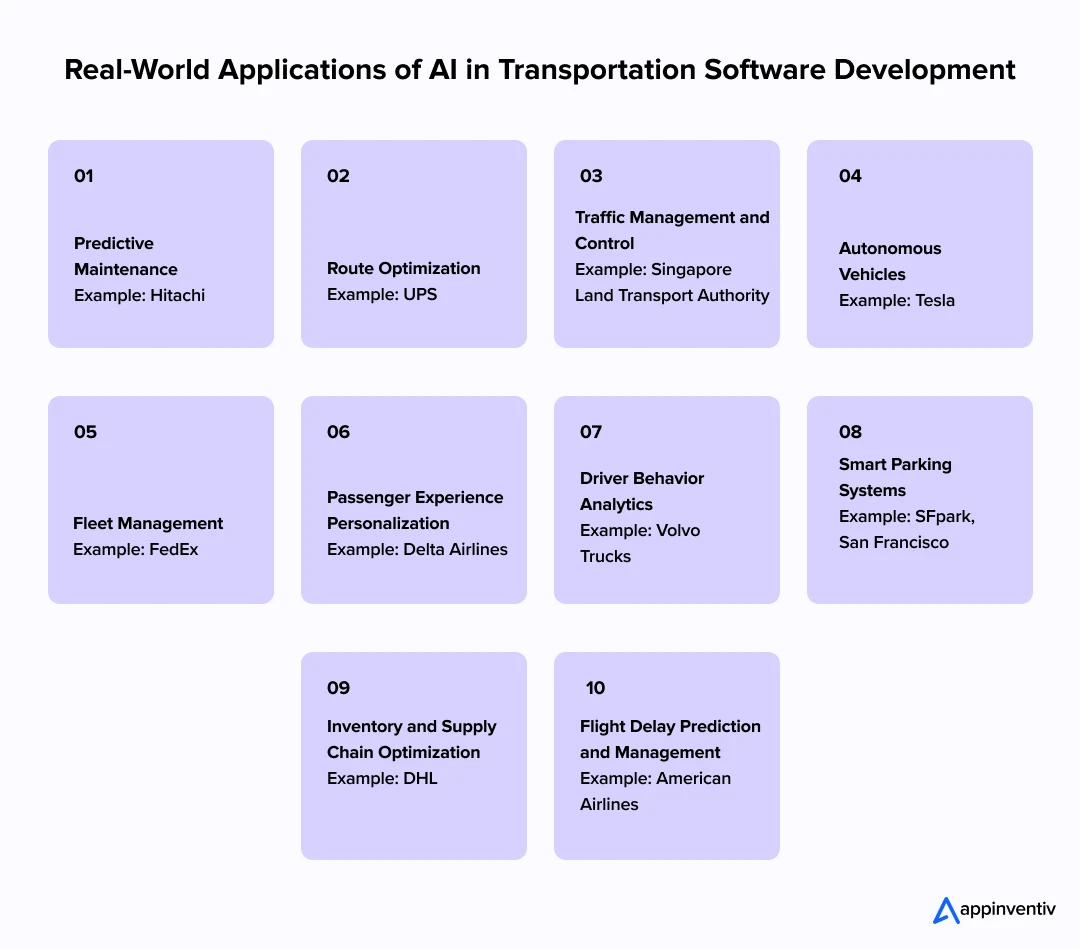 Real-World Applications of AI in Transportation Software Development

01

Predictive Maintenance
Example: Hitachi

02

Route Optimization
Example: UPS

03

Traffic Management and Control
Example: Singapore Land Transport Authority

04

Autonomous Vehicles
Example: Tesla

05

Fleet Management
Example: FedEx

06

Passenger Experience Personalization
Example: Delta Airlines

07

Driver Behavior Analytics
Example: Volvo Trucks

08

Smart Parking Systems
Example: SFpark, San Francisco

09

Inventory and Supply Chain Optimization
Example: DHL

10

Flight Delay Prediction and Management
Example: American Airlines

appinventiv